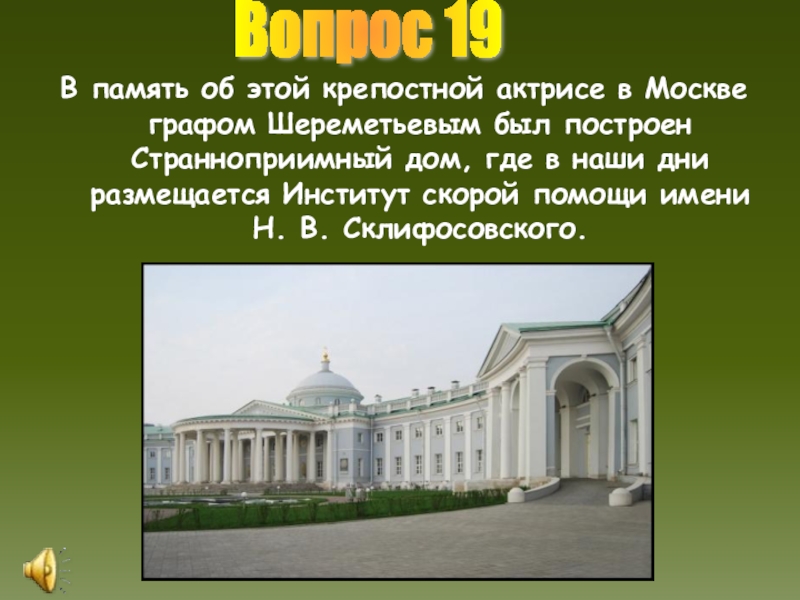 Вопрос 19

В память об этой крепостной актрисе в Москве графом Шереметьевым был построен Странноприимный дом, где в наши дни размещается Институт скорой помощи имени Н. В. Склифосовского.